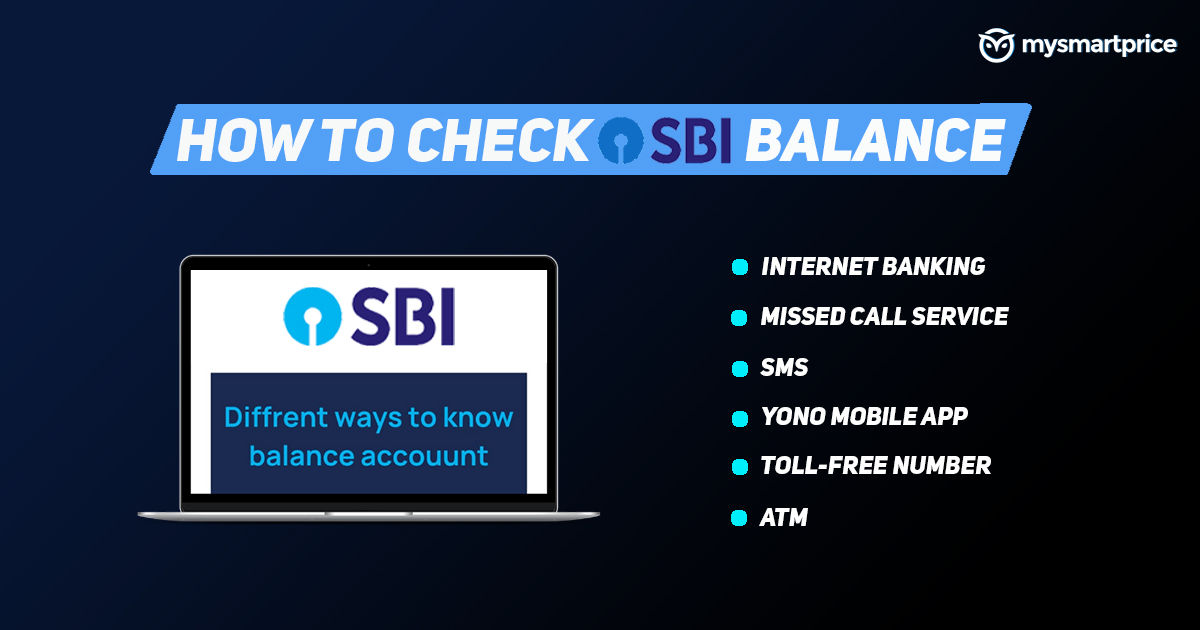 mysmartprice

HOW TO CHECK SBI BALANCE

SBI

Diffrent ways to know balance accouunt

INTERNET BANKING
MISSED CALL SERVICE
SMS
YONO MOBILE APP
TOLL-FREE NUMBER
ATM